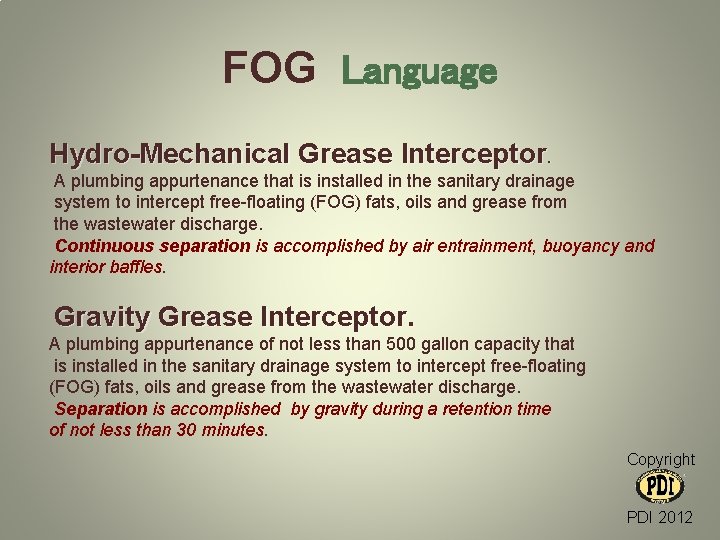 FOG Language

Hydro-Mechanical Grease Interceptor.

A plumbing appurtenance that is installed in the sanitary drainage system to intercept free-floating (FOG) fats, oils and grease from the wastewater discharge.

Continuous separation is accomplished by air entrainment, buoyancy and interior baffles.

Gravity Grease Interceptor.

A plumbing appurtenance of not less than 500 gallon capacity that is installed in the sanitary drainage system to intercept free-floating (FOG) fats, oils and grease from the wastewater discharge.

Separation is accomplished by gravity during a retention time of not less than 30 minutes.

Copyright
PDI
PDI 2012